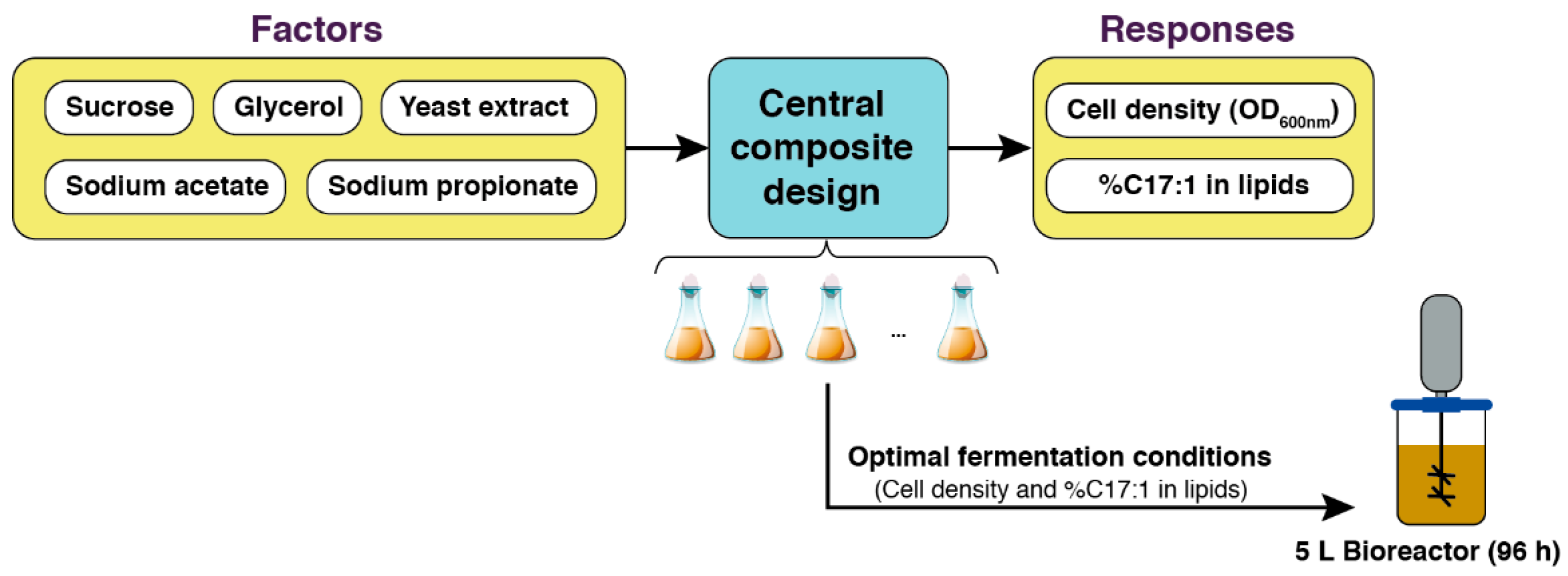 Factors

Sucrose

Glycerol

Yeast extract

Sodium acetate

Sodium propionate

Central composite design

Responses

Cell density ($OD_{600nm}$)

%C17:1 in lipids

...

Optimal fermentation conditions
(Cell density and %C17:1 in lipids)

5 L Bioreactor (96 h)